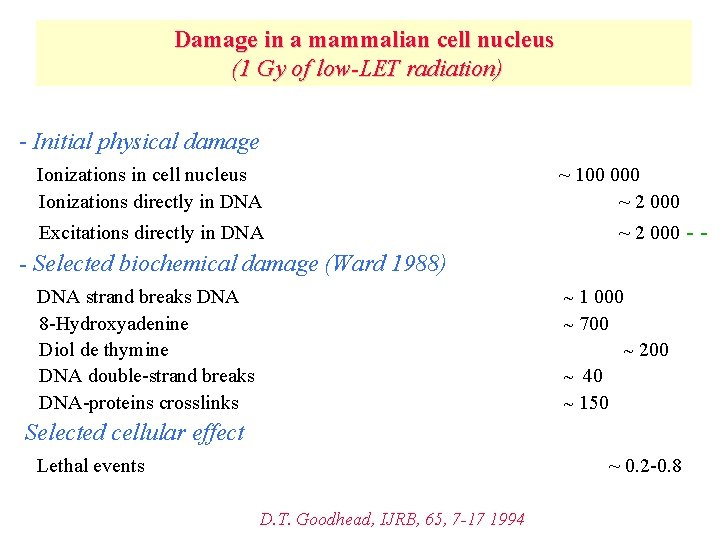 Damage in a mammalian cell nucleus
(1 Gy of low-LET radiation)

- Initial physical damage

Ionizations in cell nucleus ~ 100 000

Ionizations directly in DNA ~ 2 000

Excitations directly in DNA ~ 2 000 - -

- Selected biochemical damage (Ward 1988)

DNA strand breaks DNA ~ 1 000

8-Hydroxyadenine ~ 700

Diol de thymine ~ 200

DNA double-strand breaks ~ 40

DNA-proteins crosslinks ~ 150

Selected cellular effect

Lethal events ~ 0.2-0.8

D.T. Goodhead, IJRB, 65, 7-17 1994